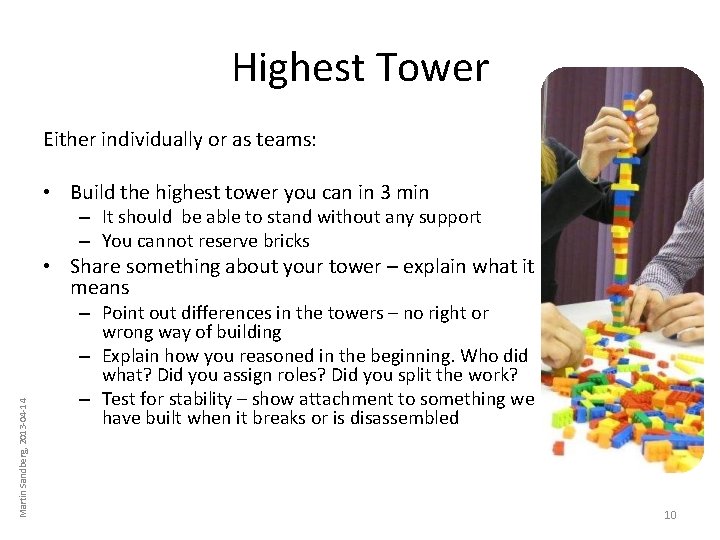 Highest Tower

Either individually or as teams:

• Build the highest tower you can in 3 min
  – It should be able to stand without any support
  – You cannot reserve bricks
• Share something about your tower – explain what it means
  – Point out differences in the towers – no right or wrong way of building
  – Explain how you reasoned in the beginning. Who did what? Did you assign roles? Did you split the work?
  – Test for stability – show attachment to something we have built when it breaks or is disassembled

Martin Sandberg, 2013-04-14

10